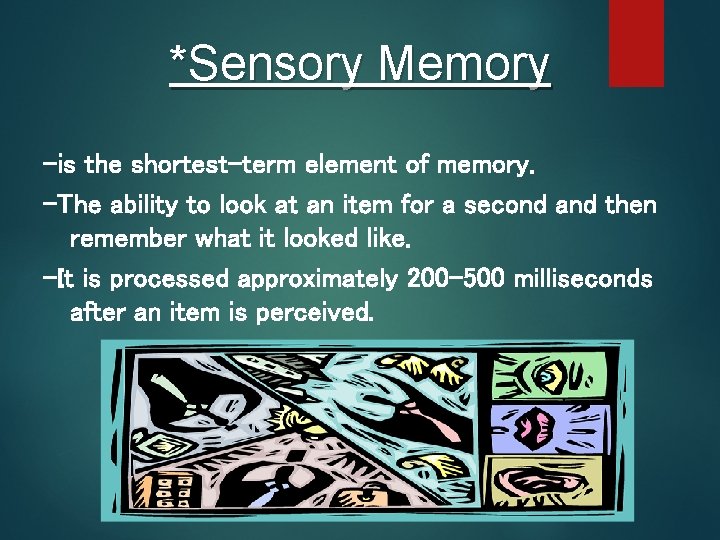 *Sensory Memory

-is the shortest-term element of memory.

-The ability to look at an item for a second and then remember what it looked like.

-It is processed approximately 200-500 milliseconds after an item is perceived.